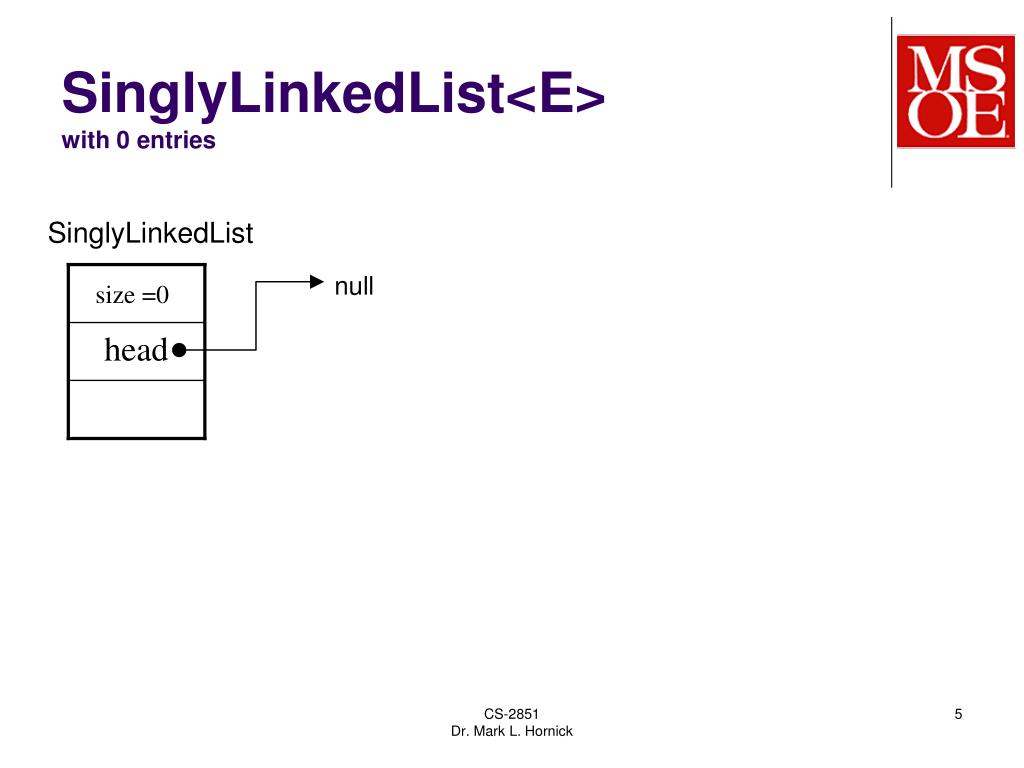 SinglyLinkedList<E>
with 0 entries

MSOE

SinglyLinkedList

size =0

head

null

CS-2851
Dr. Mark L. Hornick

5